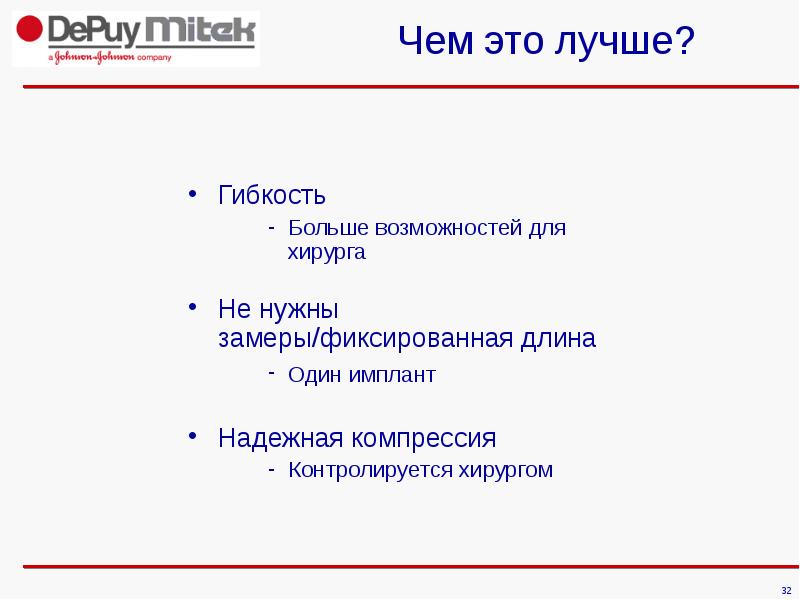 DePuy Mitek
a Johnson & Johnson company

Чем это лучше?

• Гибкость
- Больше возможностей для хирурга

• Не нужны замеры/фиксированная длина
- Один имплант

• Надежная компрессия
- Контролируется хирургом

32